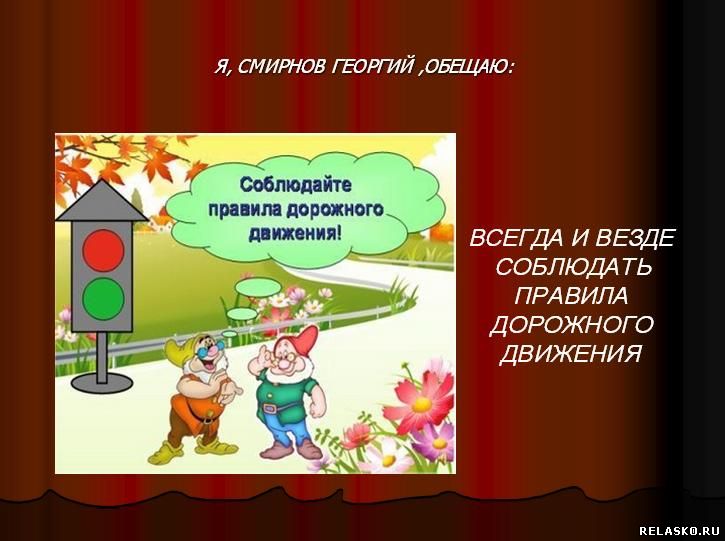 Я, СМИРНОВ ГЕОРГИЙ ,ОБЕЩАЮ:

Соблюдайте правила дорожного движения!

ВСЕГДА И ВЕЗДЕ СОБЛЮДАТЬ ПРАВИЛА ДОРОЖНОГО ДВИЖЕНИЯ

RELASKO.RU